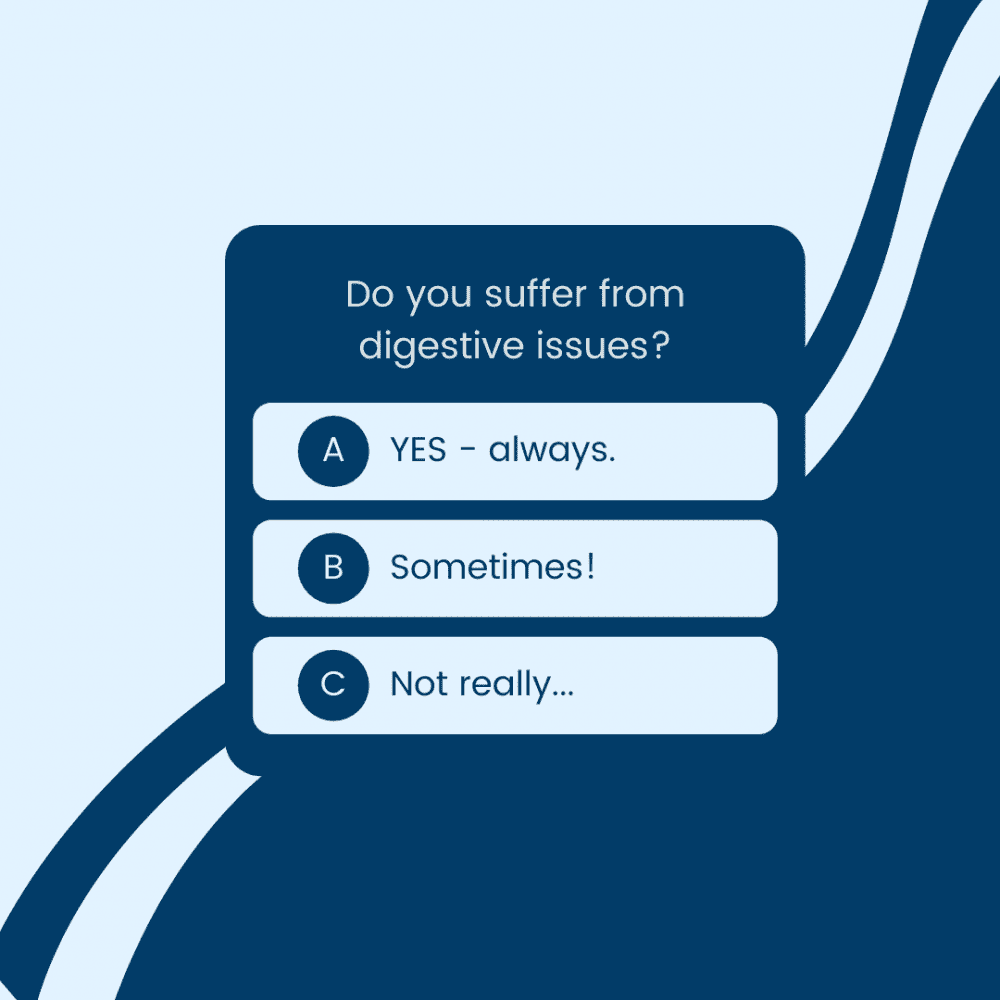 Do you suffer from digestive issues?

A YES - always.

B Sometimes!

C Not really...